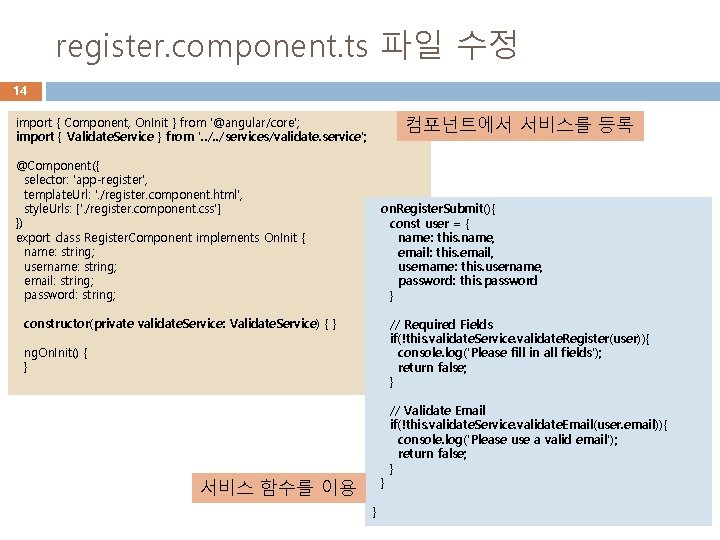 register.component.ts 파일 수정

14

import { Component, OnInit } from '@angular/core';
import { ValidateService } from '../../services/validate.service';

@Component({
  selector: 'app-register',
  templateUrl: './register.component.html',
  styleUrls: ['./register.component.css']
})
export class RegisterComponent implements OnInit {
  name: string;
  username: string;
  email: string;
  password: string;

  constructor(private validateService: ValidateService) { }

  ngOnInit() {
  }

컴포넌트에서 서비스를 등록

onRegisterSubmit(){
  const user = {
    name: this.name,
    email: this.email,
    username: this.username,
    password: this.password
  }

  // Required Fields
  if(!this.validateService.validateRegister(user)){
    console.log('Please fill in all fields');
    return false;
  }

  // Validate Email
  if(!this.validateService.validateEmail(user.email)){
    console.log('Please use a valid email');
    return false;
  }
}

}

서비스 함수를 이용